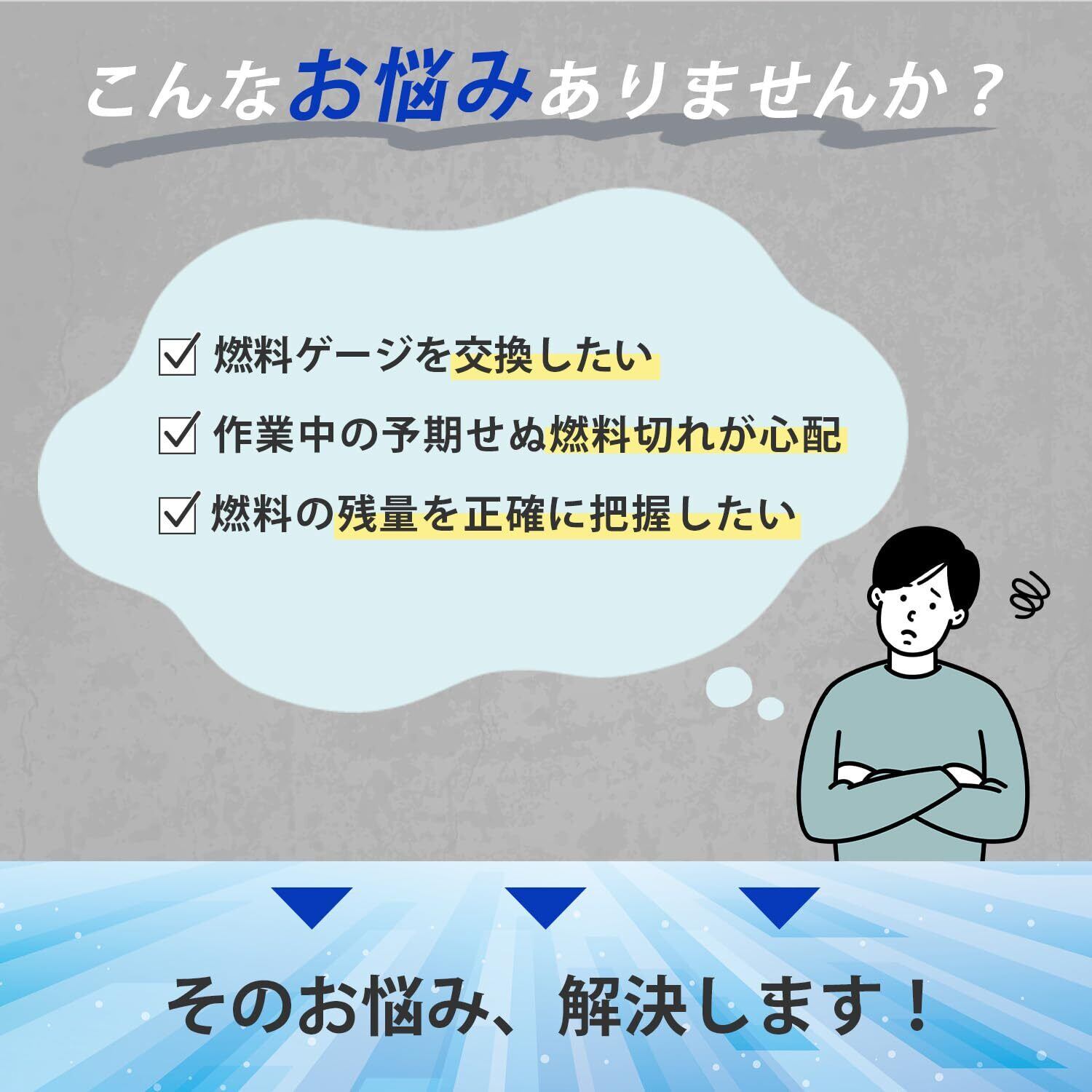 こんなお悩みありませんか？

☑ 燃料ゲージを交換したい

☑ 作業中の予期せぬ燃料切れが心配

☑ 燃料の残量を正確に把握したい

そのお悩み、解決します！